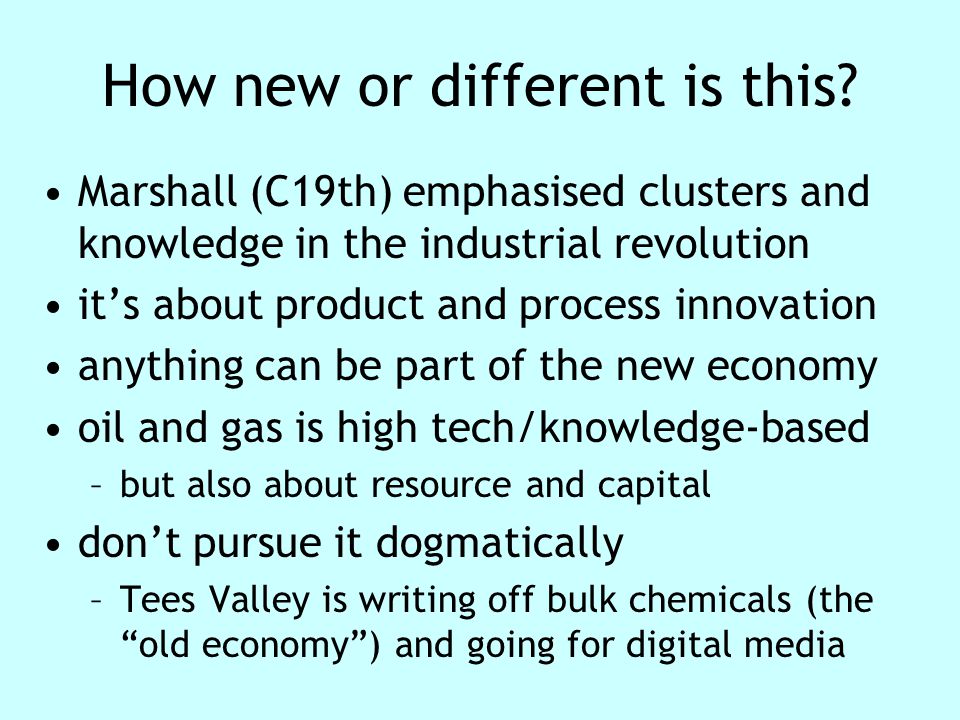 How new or different is this?

• Marshall (C19th) emphasised clusters and knowledge in the industrial revolution
• it’s about product and process innovation
• anything can be part of the new economy
• oil and gas is high tech/knowledge-based
– but also about resource and capital
• don’t pursue it dogmatically
– Tees Valley is writing off bulk chemicals (the “old economy”) and going for digital media